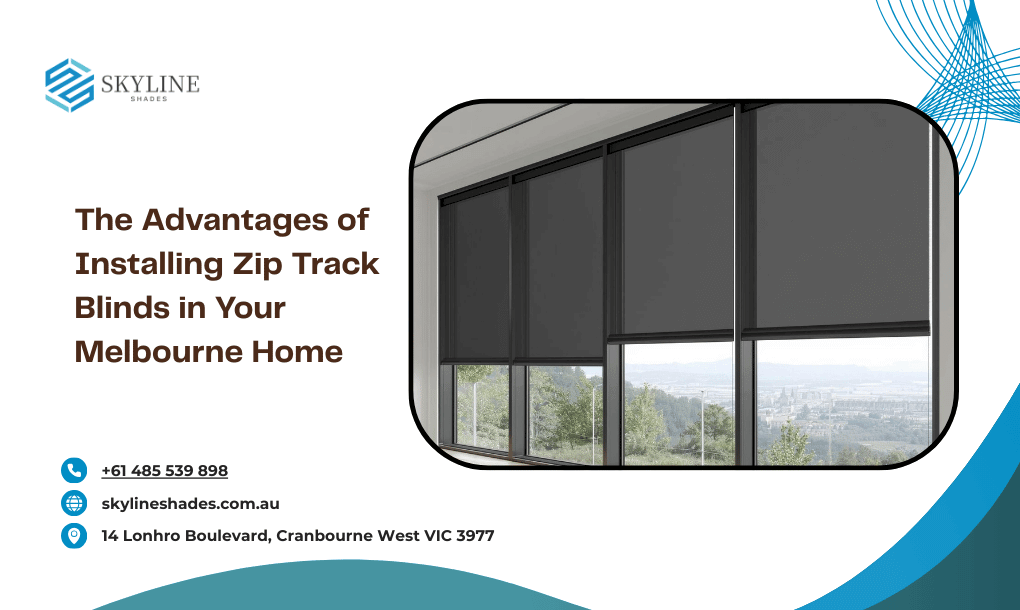 SKYLINE
SHADES

The Advantages of Installing Zip Track Blinds in Your Melbourne Home

+61 485 539 898

skylineshades.com.au

14 Lonhro Boulevard, Cranbourne West VIC 3977